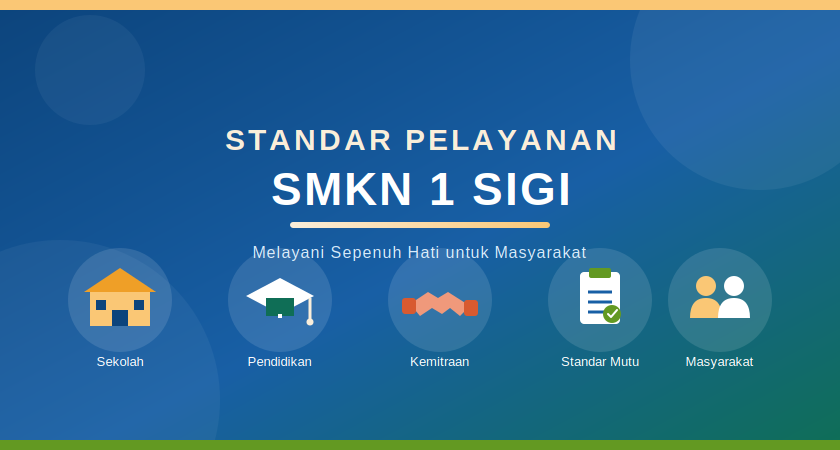 STANDAR PELAYANAN

SMKN 1 SIGI

Melayani Sepenuh Hati untuk Masyarakat

Sekolah

Pendidikan

Kemitraan

Standar Mutu

Masyarakat